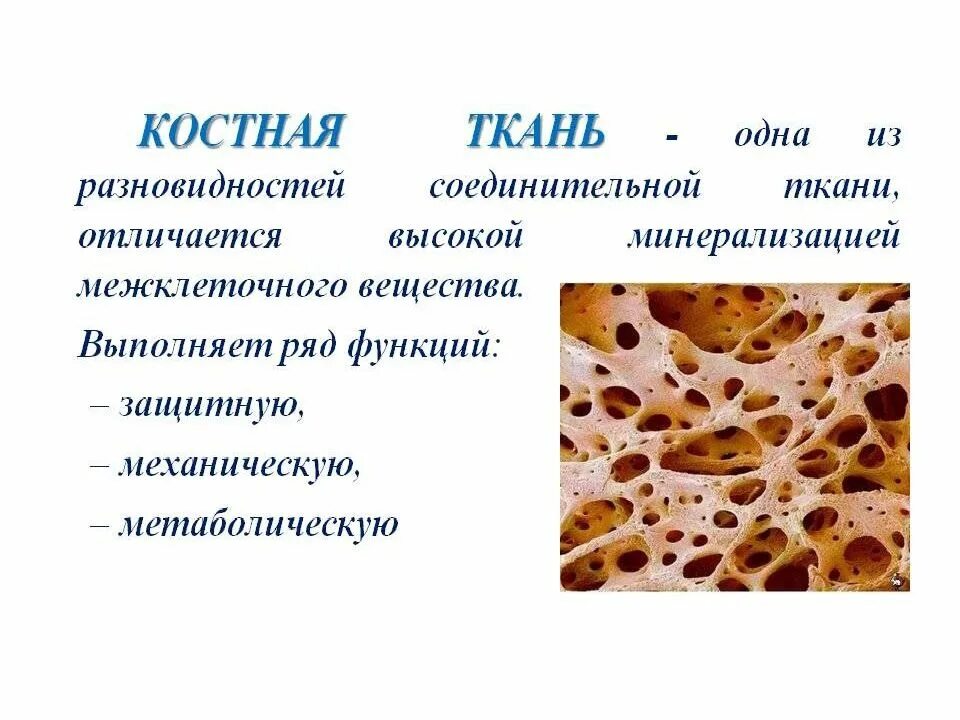 КОСТНАЯ ТКАНЬ - одна из разновидностей соединительной ткани, отличается высокой минерализацией межклеточного вещества.

Выполняет ряд функций:

– защитную,

– механическую,

– метаболическую